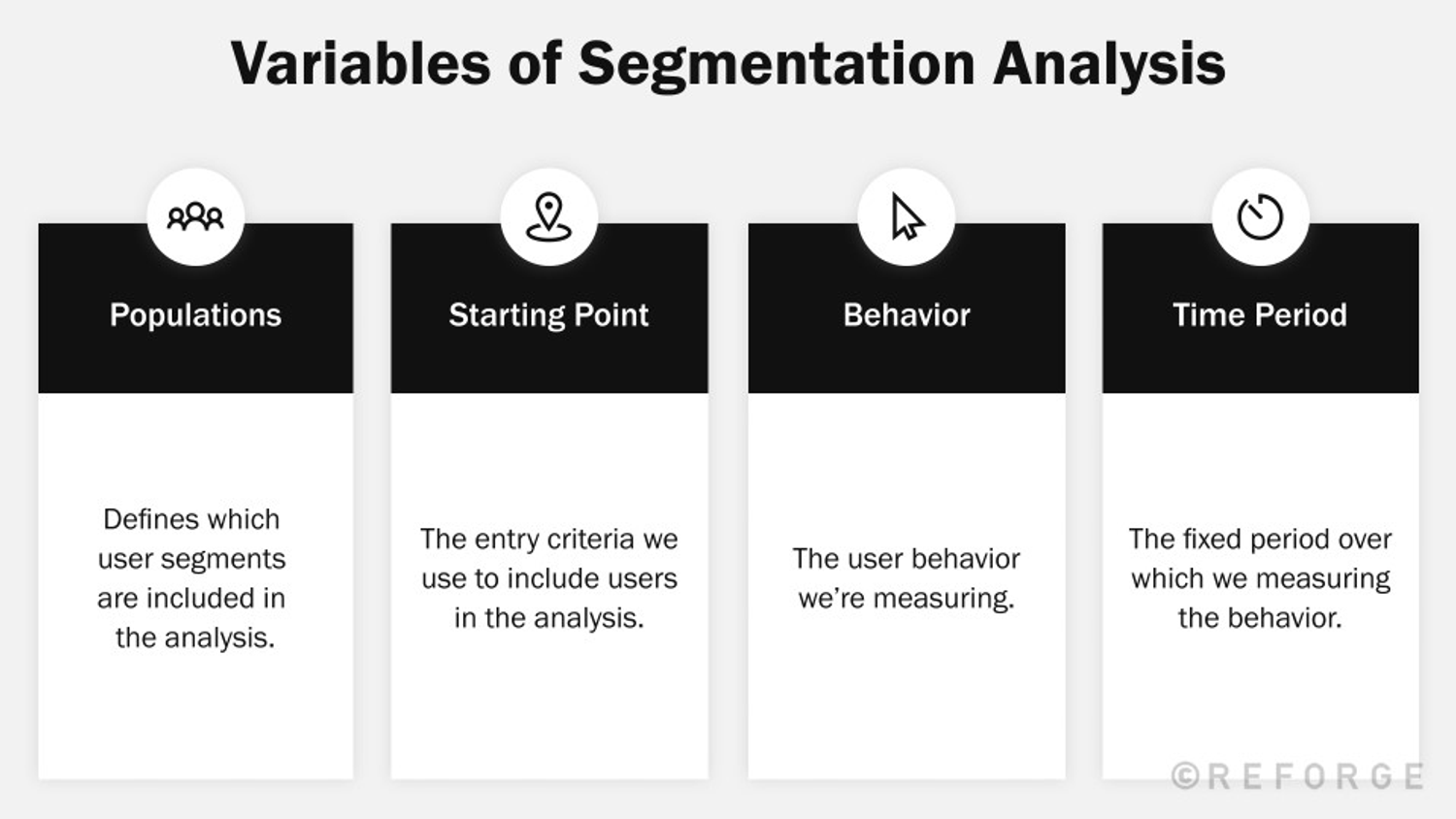 Variables of Segmentation Analysis

Populations

Defines which user segments are included in the analysis.

Starting Point

The entry criteria we use to include users in the analysis.

Behavior

The user behavior we're measuring.

Time Period

The fixed period over which we measuring the behavior.

©REFORGE